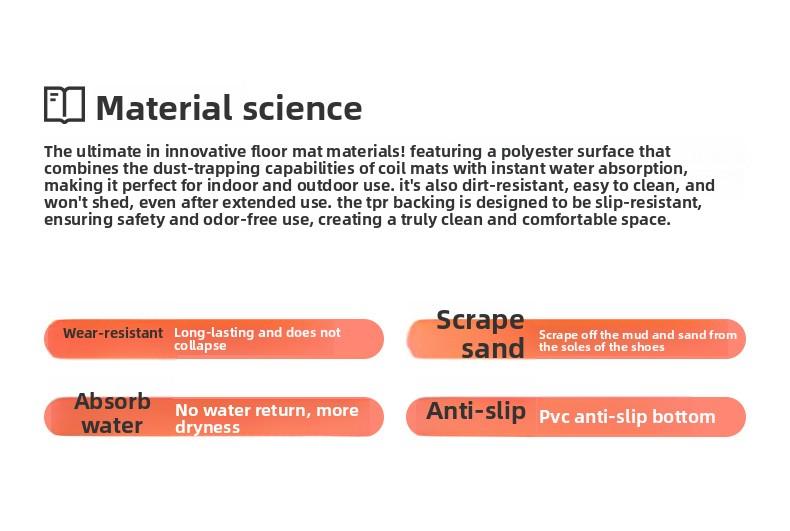 Material science

The ultimate in innovative floor mat materials! featuring a polyester surface that combines the dust-trapping capabilities of coil mats with instant water absorption, making it perfect for indoor and outdoor use. it's also dirt-resistant, easy to clean, and won't shed, even after extended use. the tpr backing is designed to be slip-resistant, ensuring safety and odor-free use, creating a truly clean and comfortable space.

Wear-resistant Long-lasting and does not collapse

Scrape sand Scrape off the mud and sand from the soles of the shoes

Absorb water No water return, more dryness

Anti-slip Pvc anti-slip bottom